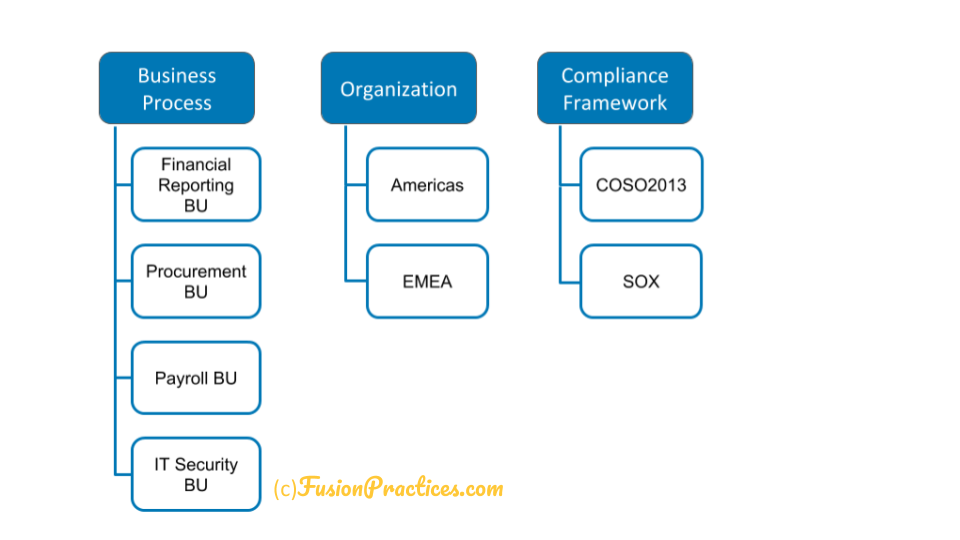 Business Process

Financial Reporting BU

Procurement BU

Payroll BU

IT Security BU

Organization

Americas

EMEA

Compliance Framework

COSO2013

SOX

(c)FusionPractices.com